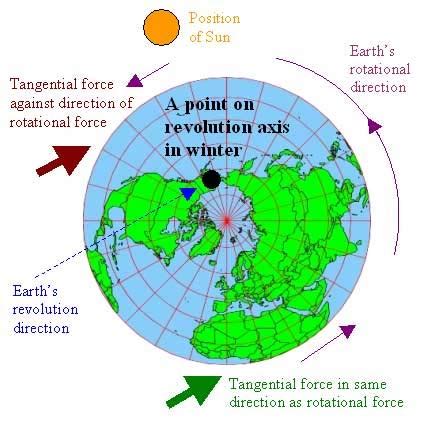 Position of Sun

Earth's rotational direction

Tangential force against direction of rotational force

A point on revolution axis in winter

Earth's revolution direction

Tangential force in same direction as rotational force